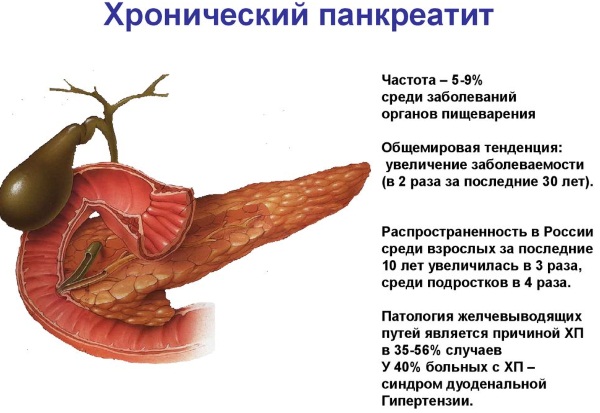 Хронический панкреатит

Частота – 5-9% среди заболеваний органов пищеварения

Общемировая тенденция: увеличение заболеваемости (в 2 раза за последние 30 лет).

Распространенность в России среди взрослых за последние 10 лет увеличилась в 3 раза, среди подростков в 4 раза.

Патология желчевыводящих путей является причиной ХП в 35-56% случаев
У 40% больных с ХП – синдром дуоденальной Гипертензии.